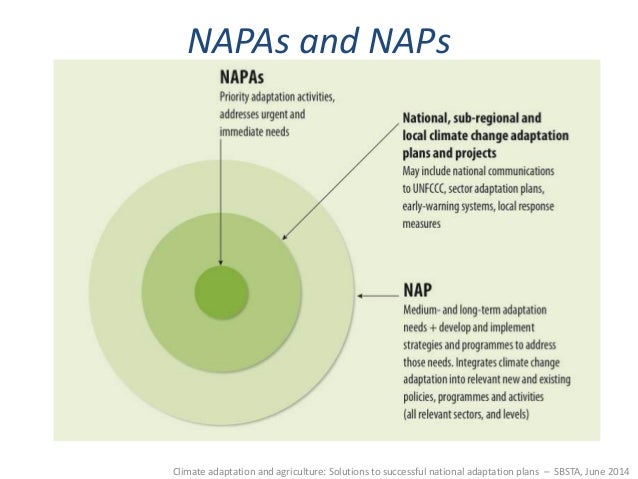 NAPAs and NAPs

NAPAs
Priority adaptation activities, addresses urgent and immediate needs

National, sub-regional and local climate change adaptation plans and projects
May include national communications to UNFCCC, sector adaptation plans, early-warning systems, local response measures

NAP
Medium- and long-term adaptation needs + develop and implement strategies and programmes to address those needs. Integrates climate change adaptation into relevant new and existing policies, programmes and activities (all relevant sectors, and levels)

Climate adaptation and agriculture: Solutions to successful national adaptation plans – SBSTA, June 2014